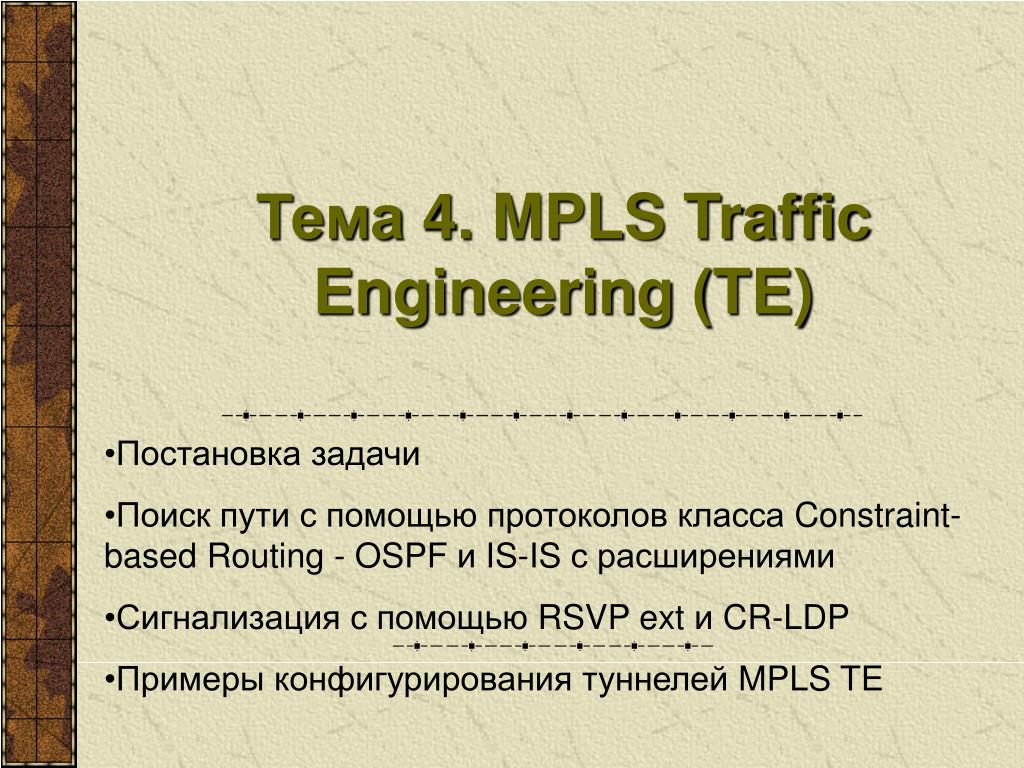 Тема 4. MPLS Traffic Engineering (TE)

•Постановка задачи

•Поиск пути с помощью протоколов класса Constraint-based Routing - OSPF и IS-IS с расширениями

•Сигнализация с помощью RSVP ext и CR-LDP

•Примеры конфигурирования туннелей MPLS TE